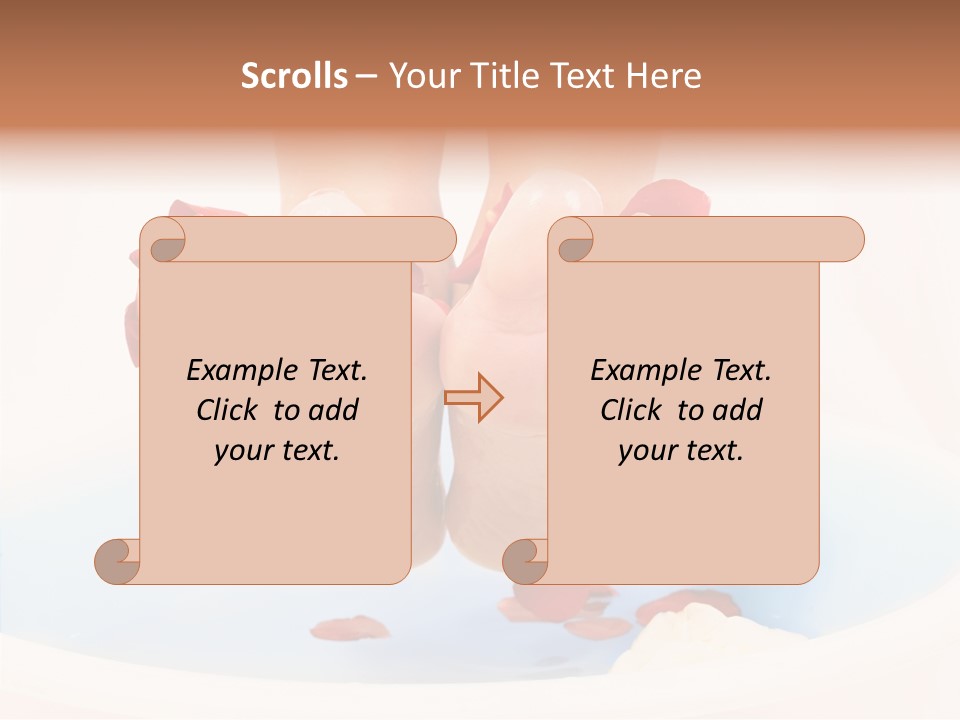 Scrolls – Your Title Text Here

Example Text. Click to add your text.

Example Text. Click to add your text.